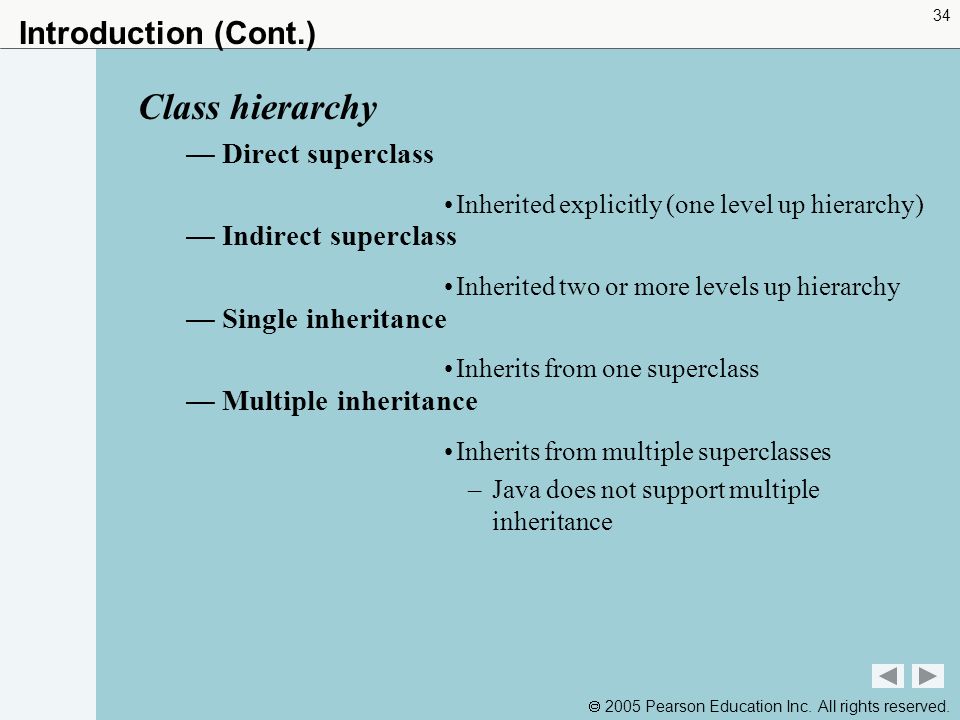 34

Introduction (Cont.)

Class hierarchy

— Direct superclass

• Inherited explicitly (one level up hierarchy)

— Indirect superclass

• Inherited two or more levels up hierarchy

— Single inheritance

• Inherits from one superclass

— Multiple inheritance

• Inherits from multiple superclasses

– Java does not support multiple inheritance

© 2005 Pearson Education Inc. All rights reserved.